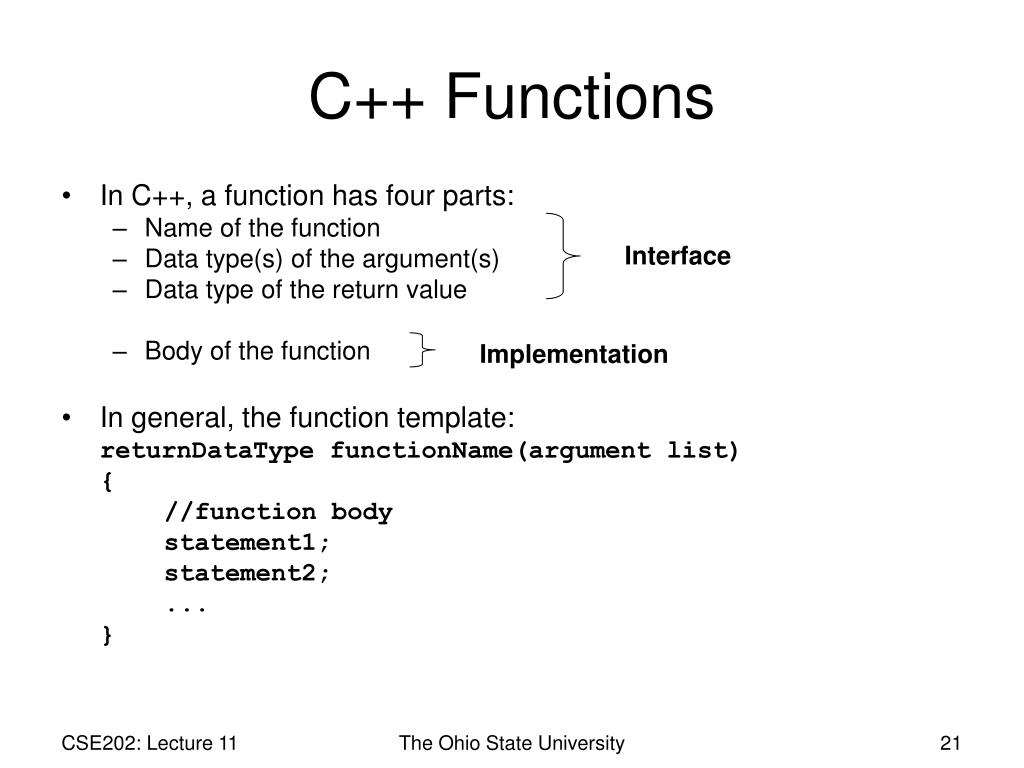 C++ Functions

• In C++, a function has four parts:
– Name of the function
– Data type(s) of the argument(s)
– Data type of the return value

Interface

– Body of the function

Implementation

• In general, the function template:
returnDataType functionName(argument list)
{
//function body
statement1;
statement2;
...
}

CSE202: Lecture 11

The Ohio State University

21